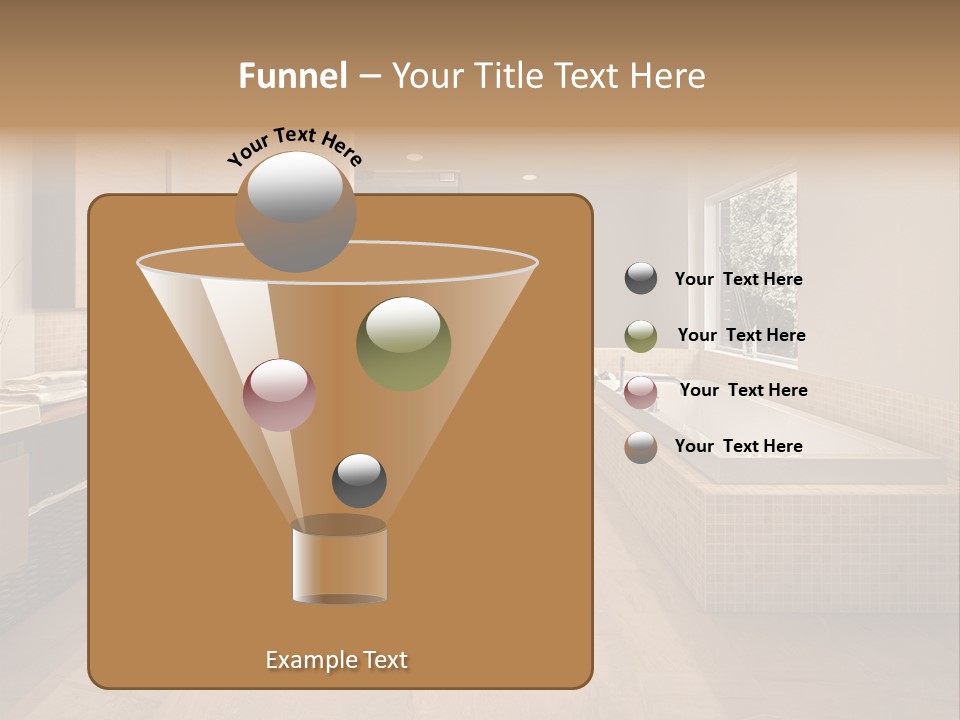 Funnel – Your Title Text Here

Your Text Here

Your Text Here

Your Text Here

Your Text Here

Your Text Here

Example Text